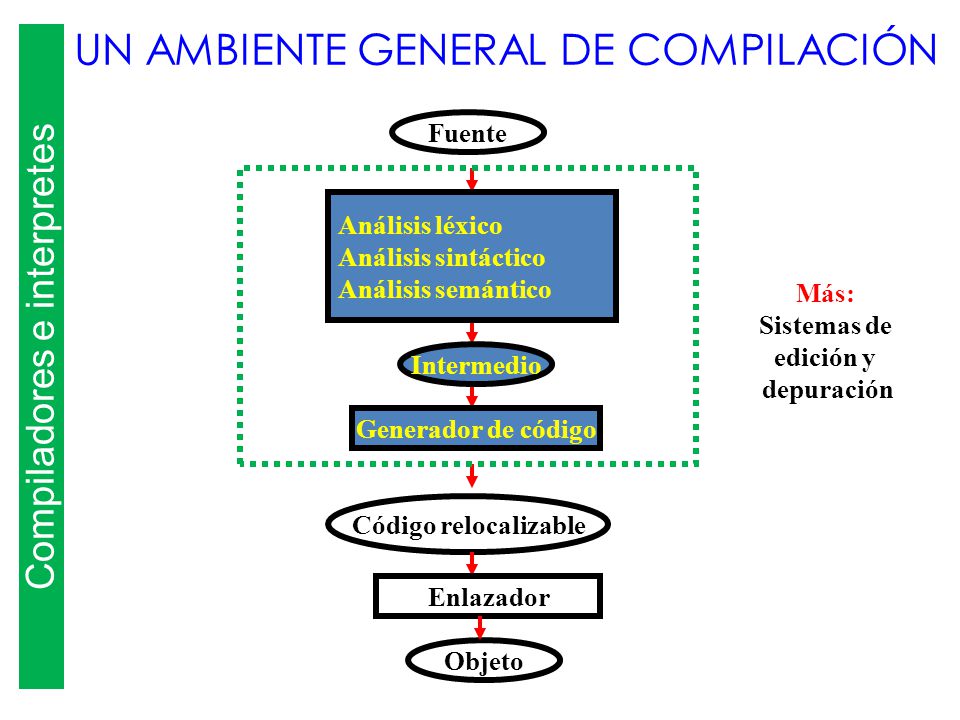 Compiladores e interpretes

UN AMBIENTE GENERAL DE COMPILACIÓN

Fuente

Análisis léxico
Análisis sintáctico
Análisis semántico

Intermedio

Generador de código

Código relocalizable

Enlazador

Objeto

Más:
Sistemas de edición y depuración